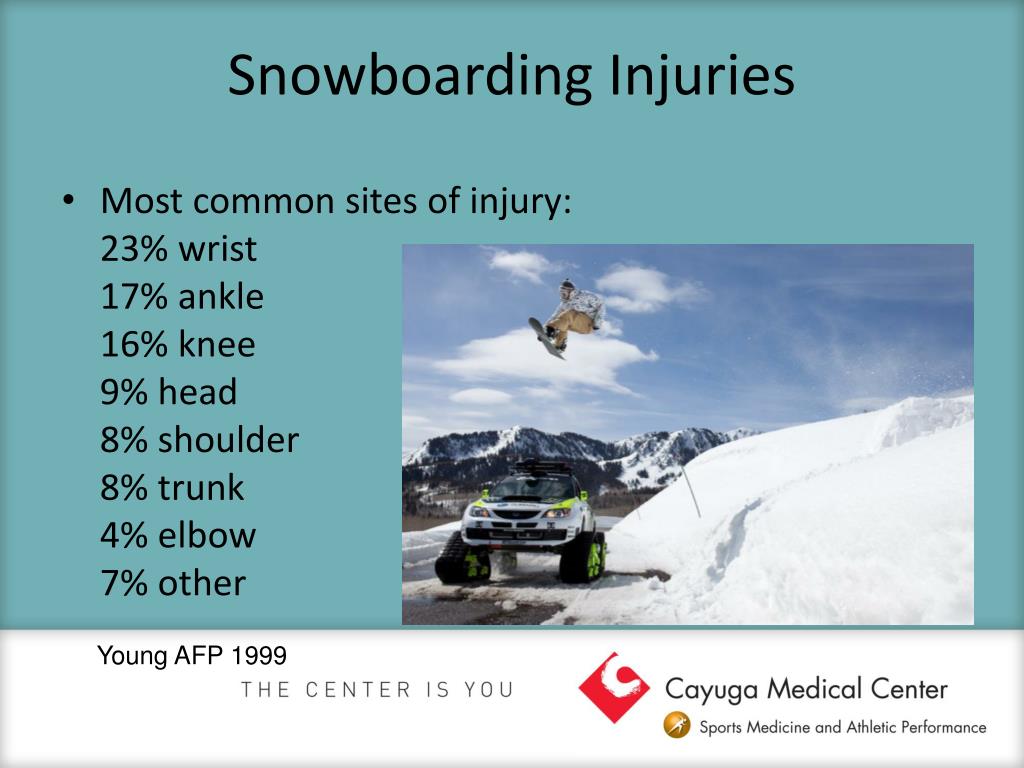 Snowboarding Injuries

• Most common sites of injury:
23% wrist
17% ankle
16% knee
9% head
8% shoulder
8% trunk
4% elbow
7% other

Young AFP 1999

THE CENTER IS YOU

Cayuga Medical Center
Sports Medicine and Athletic Performance